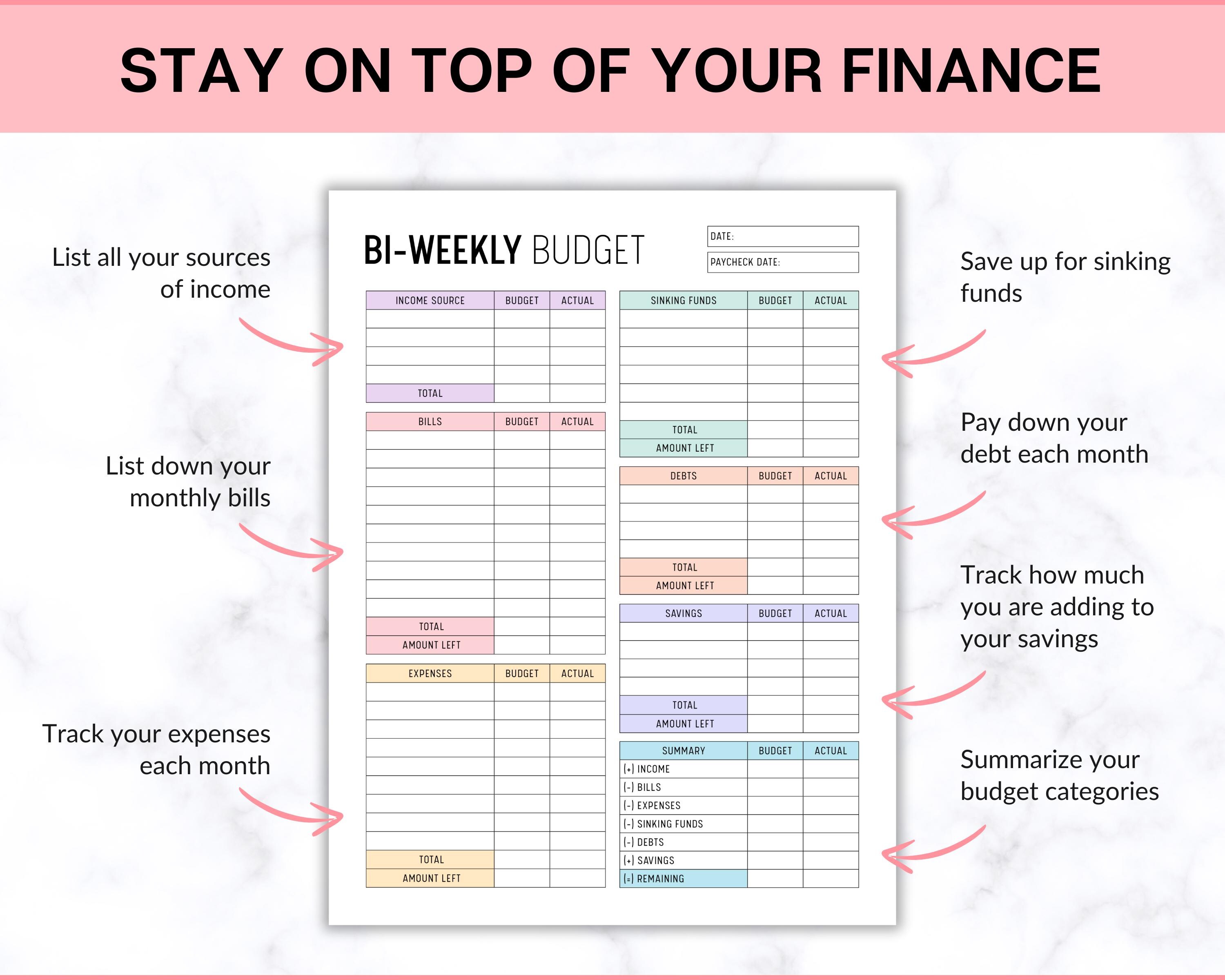 STAY ON TOP OF YOUR FINANCE

List all your sources of income

List down your monthly bills

Track your expenses each month

BI-WEEKLY BUDGET

DATE:

PAYCHECK DATE:

| INCOME SOURCE | BUDGET | ACTUAL |
|---|---|---|
| | | |
| | | |
| | | |
| | | |
| TOTAL | | |

| BILLS | BUDGET | ACTUAL |
|---|---|---|
| | | |
| | | |
| | | |
| | | |
| | | |
| | | |
| | | |
| | | |
| | | |
| | | |
| TOTAL | | |
| AMOUNT LEFT | | |

| EXPENSES | BUDGET | ACTUAL |
|---|---|---|
| | | |
| | | |
| | | |
| | | |
| | | |
| | | |
| | | |
| | | |
| | | |
| TOTAL | | |
| AMOUNT LEFT | | |

| SINKING FUNDS | BUDGET | ACTUAL |
|---|---|---|
| | | |
| | | |
| | | |
| | | |
| | | |
| | | |
| TOTAL | | |
| AMOUNT LEFT | | |

| DEBTS | BUDGET | ACTUAL |
|---|---|---|
| | | |
| | | |
| | | |
| | | |
| TOTAL | | |
| AMOUNT LEFT | | |

| SAVINGS | BUDGET | ACTUAL |
|---|---|---|
| | | |
| | | |
| | | |
| | | |
| TOTAL | | |
| AMOUNT LEFT | | |

| SUMMARY | BUDGET | ACTUAL |
|---|---|---|
| (+) INCOME | | |
| (-) BILLS | | |
| (-) EXPENSES | | |
| (-) SINKING FUNDS | | |
| (-) DEBTS | | |
| (+) SAVINGS | | |
| (=) REMAINING | | |

Save up for sinking funds

Pay down your debt each month

Track how much you are adding to your savings

Summarize your budget categories